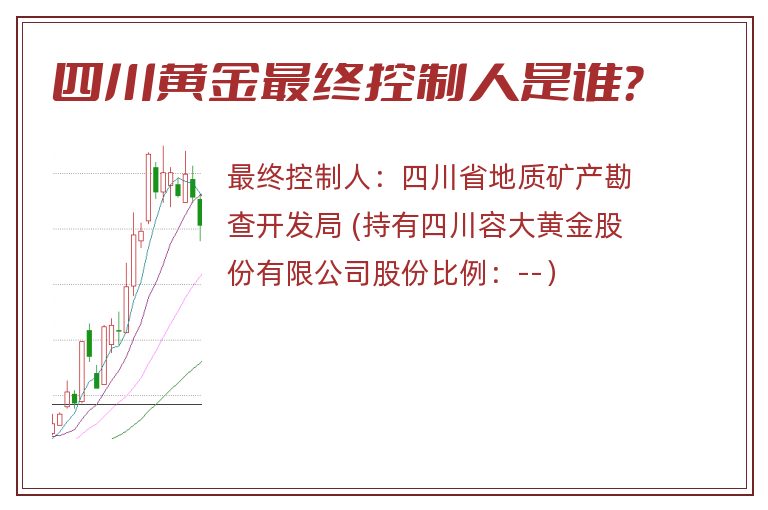 四川黄金最终控制人是谁?

最终控制人：四川省地质矿产勘查开发局 (持有四川容大黄金股份有限公司股份比例：--)